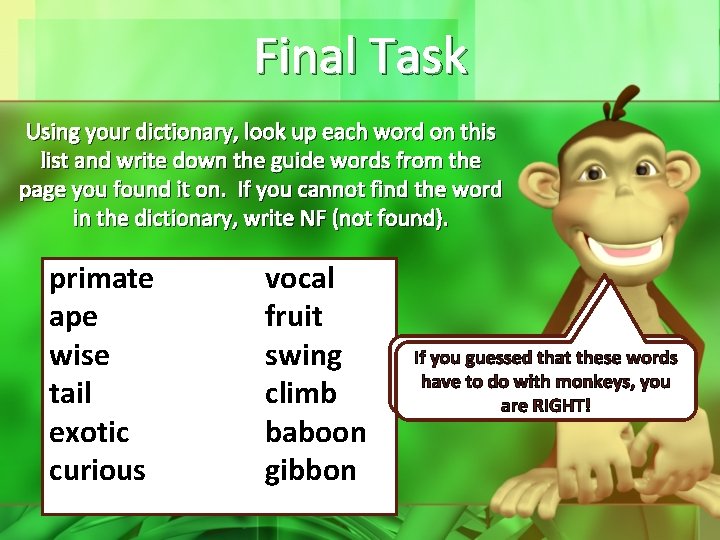 Final Task

Using your dictionary, look up each word on this list and write down the guide words from the page you found it on. If you cannot find the word in the dictionary, write NF (not found).

primate
ape
wise
tail
exotic
curious

vocal
fruit
swing
climb
baboon
gibbon

If you guessed that these words have to do with monkeys, you are RIGHT!